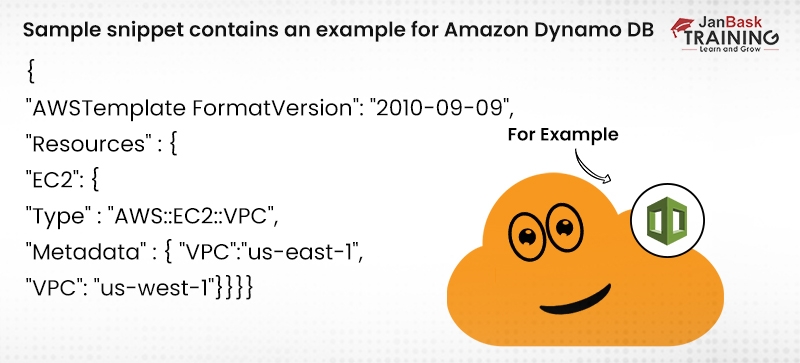 Sample snippet contains an example for Amazon Dynamo DB

JanBask TRAINING
Learn and Grow

{
"AWSTemplate FormatVersion": "2010-09-09",
"Resources" : {
"EC2": {
"Type" : "AWS::EC2::VPC",
"Metadata" : { "VPC":"us-east-1",
"VPC": "us-west-1"}}}}

For Example